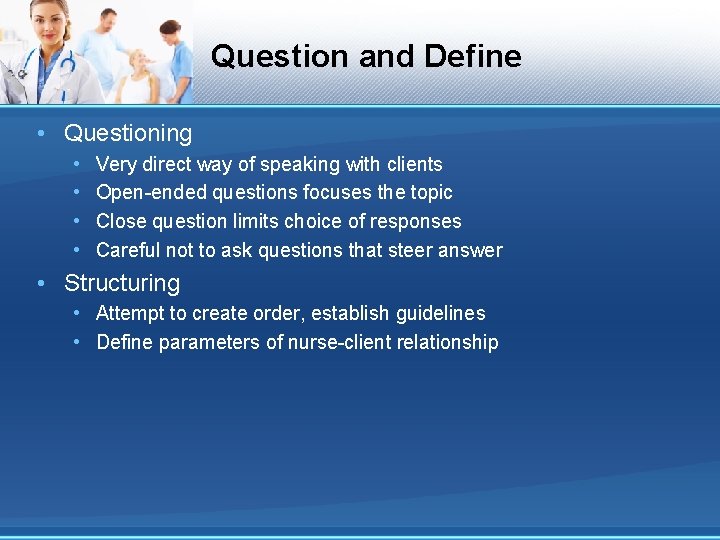 Question and Define

• Questioning
  • Very direct way of speaking with clients
  • Open-ended questions focuses the topic
  • Close question limits choice of responses
  • Careful not to ask questions that steer answer
• Structuring
  • Attempt to create order, establish guidelines
  • Define parameters of nurse-client relationship